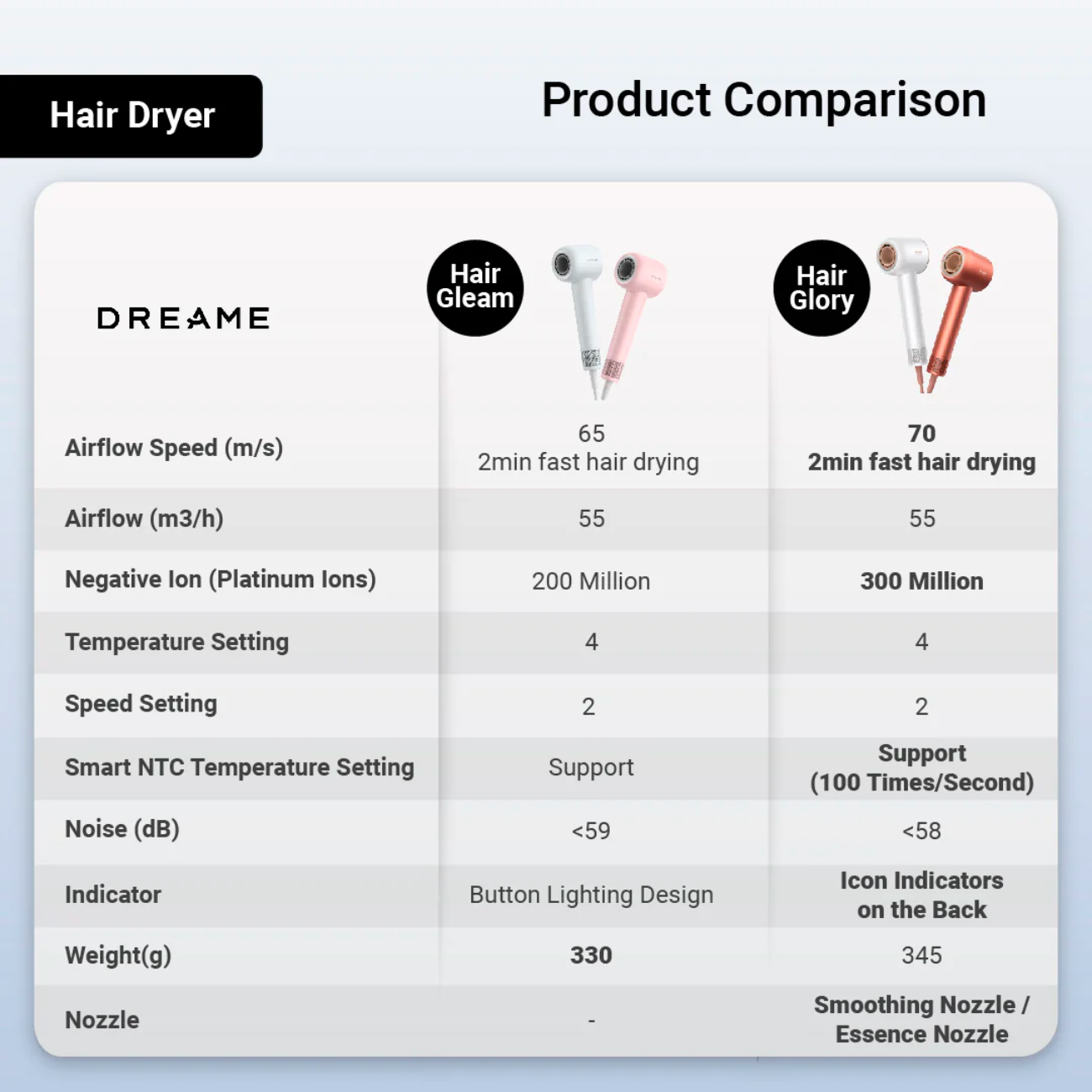 Hair Dryer

Product Comparison

| DREAME | Hair Gleam | Hair Glory |
|---|---|---|
| Airflow Speed (m/s) | 65 2min fast hair drying | 70 2min fast hair drying |
| Airflow (m3/h) | 55 | 55 |
| Negative Ion (Platinum Ions) | 200 Million | 300 Million |
| Temperature Setting | 4 | 4 |
| Speed Setting | 2 | 2 |
| Smart NTC Temperature Setting | Support | Support (100 Times/Second) |
| Noise (dB) | <59 | <58 |
| Indicator | Button Lighting Design | Icon Indicators on the Back |
| Weight(g) | 330 | 345 |
| Nozzle | - | Smoothing Nozzle / Essence Nozzle |